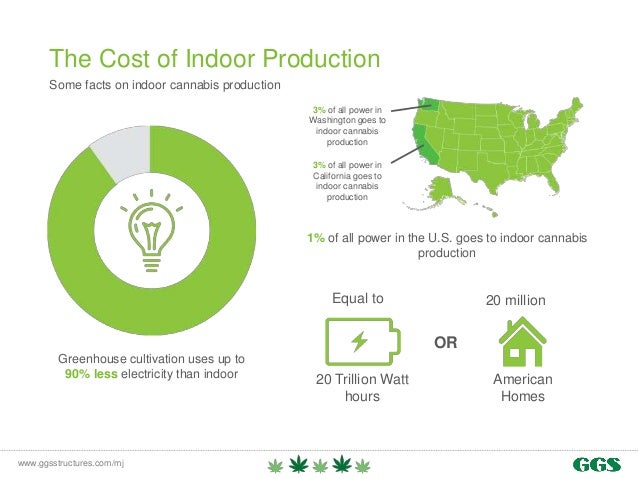 The Cost of Indoor Production

Some facts on indoor cannabis production

3% of all power in Washington goes to indoor cannabis production

3% of all power in California goes to indoor cannabis production

1% of all power in the U.S. goes to indoor cannabis production

Greenhouse cultivation uses up to 90% less electricity than indoor

Equal to

20 Trillion Watt hours

OR

20 million

American Homes

www.ggsstructures.com/mj

GGS